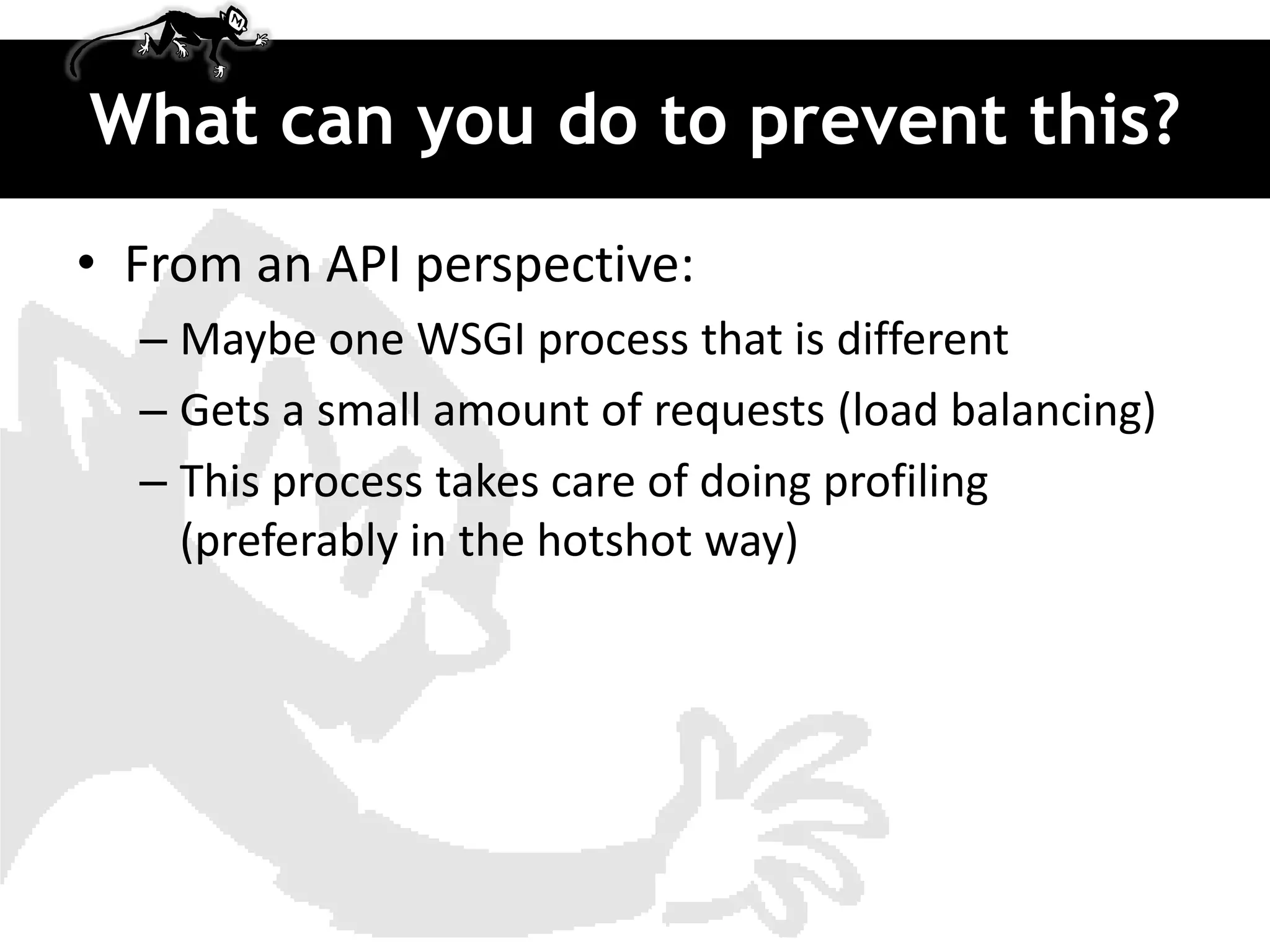 What can you do to prevent this?

• From an API perspective:
– Maybe one WSGI process that is different
– Gets a small amount of requests (load balancing)
– This process takes care of doing profiling (preferably in the hotshot way)